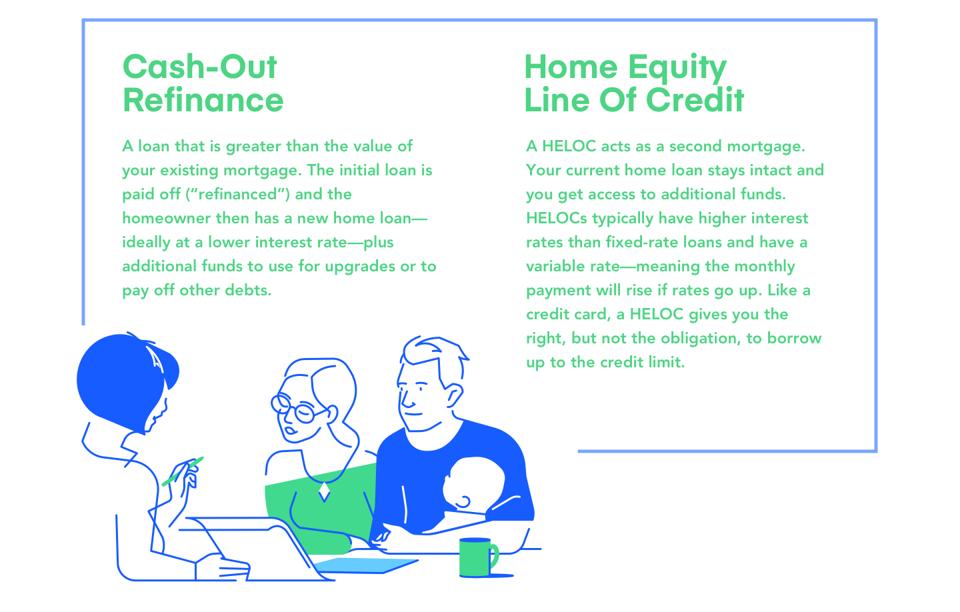 Cash-Out Refinance

A loan that is greater than the value of your existing mortgage. The initial loan is paid off ("refinanced") and the homeowner then has a new home loan—ideally at a lower interest rate—plus additional funds to use for upgrades or to pay off other debts.

Home Equity Line Of Credit

A HELOC acts as a second mortgage. Your current home loan stays intact and you get access to additional funds. HELOCs typically have higher interest rates than fixed-rate loans and have a variable rate—meaning the monthly payment will rise if rates go up. Like a credit card, a HELOC gives you the right, but not the obligation, to borrow up to the credit limit.